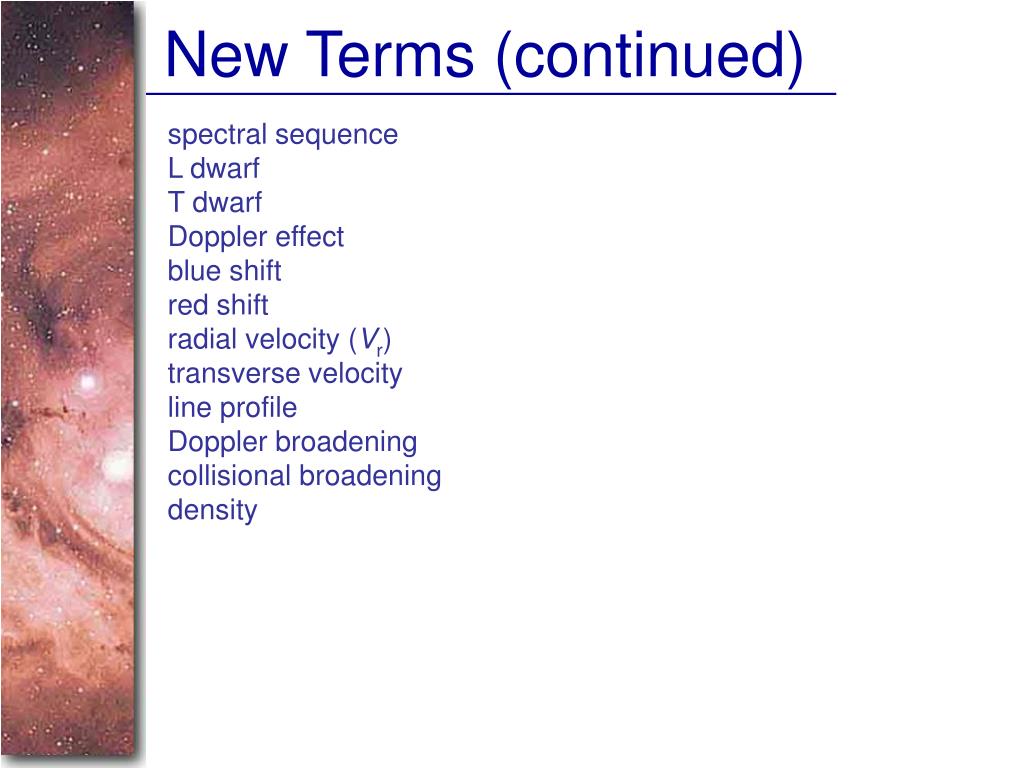 New Terms (continued)

spectral sequence
L dwarf
T dwarf
Doppler effect
blue shift
red shift
radial velocity ($V_r$)
transverse velocity
line profile
Doppler broadening
collisional broadening
density